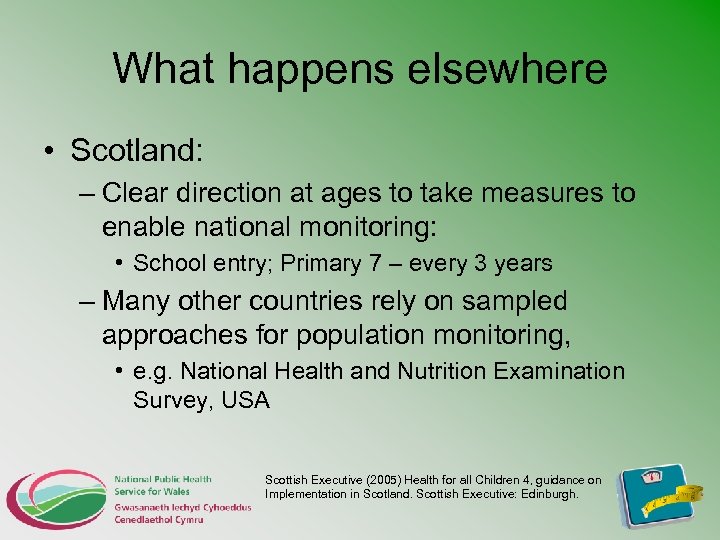 What happens elsewhere

• Scotland:
– Clear direction at ages to take measures to enable national monitoring:
• School entry; Primary 7 – every 3 years
– Many other countries rely on sampled approaches for population monitoring,
• e.g. National Health and Nutrition Examination Survey, USA

National Public Health Service for Wales
Gwasanaeth Iechyd Cyhoeddus Cenedlaethol Cymru

Scottish Executive (2005) Health for all Children 4, guidance on Implementation in Scotland. Scottish Executive: Edinburgh.